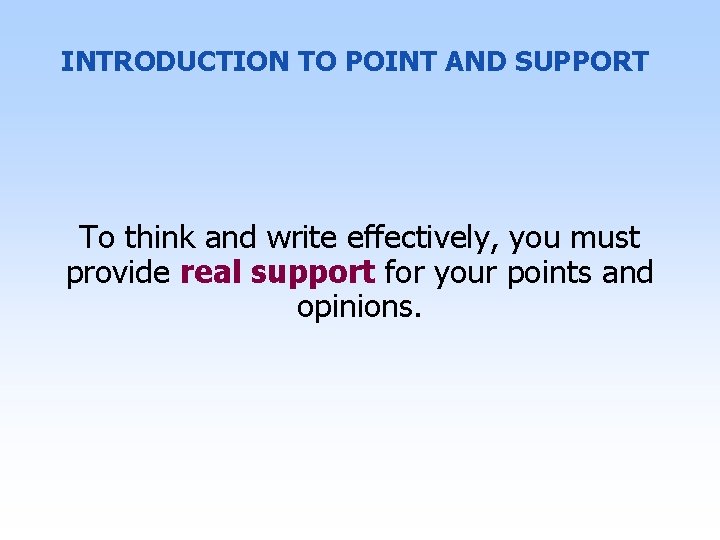 INTRODUCTION TO POINT AND SUPPORT

To think and write effectively, you must provide real support for your points and opinions.